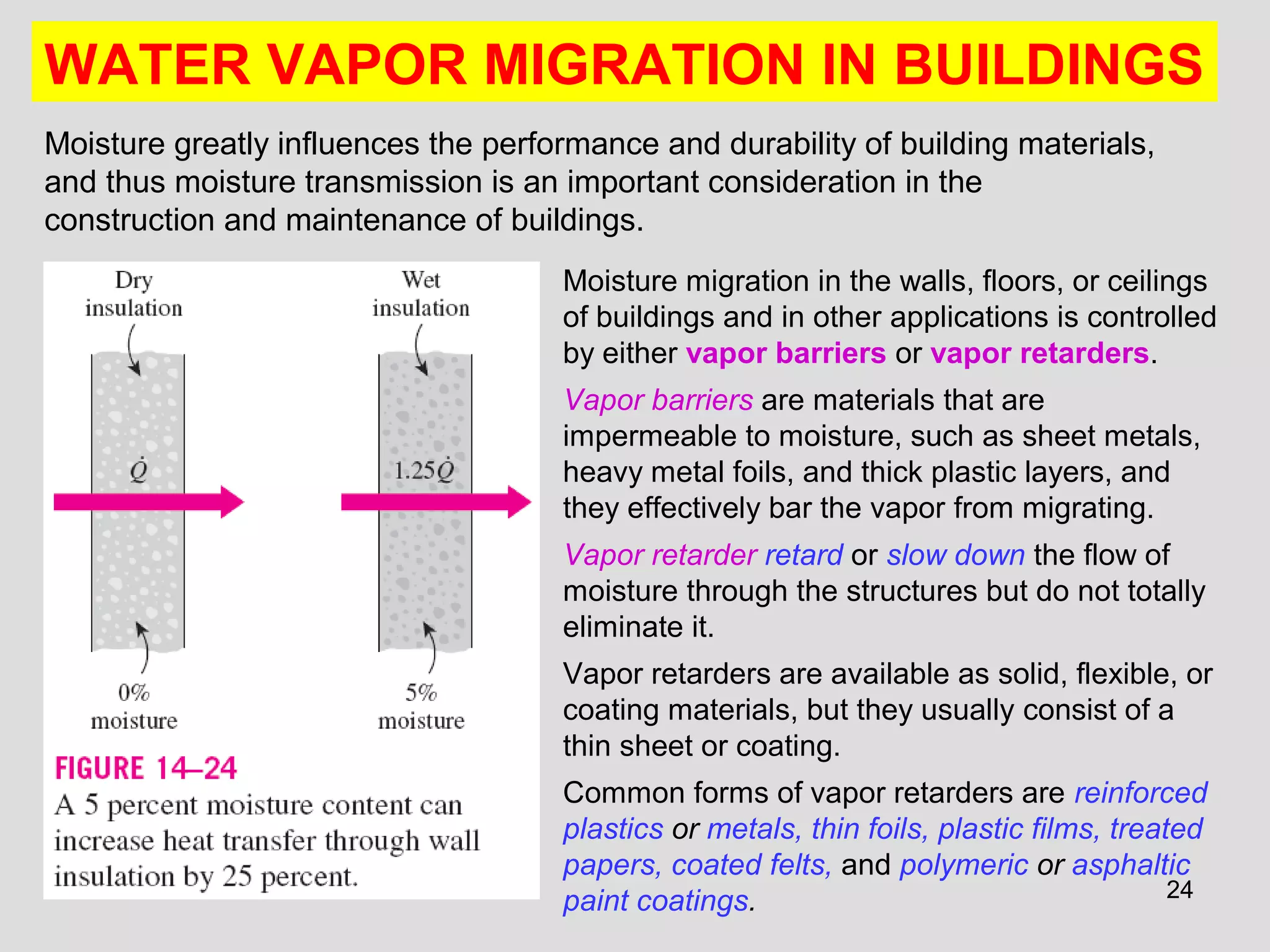 WATER VAPOR MIGRATION IN BUILDINGS

Moisture greatly influences the performance and durability of building materials, and thus moisture transmission is an important consideration in the construction and maintenance of buildings.

Dry insulation

Wet insulation

$\dot{Q}$

$1.25\dot{Q}$

0% moisture

5% moisture

FIGURE 14–24
A 5 percent moisture content can increase heat transfer through wall insulation by 25 percent.

Moisture migration in the walls, floors, or ceilings of buildings and in other applications is controlled by either vapor barriers or vapor retarders.

Vapor barriers are materials that are impermeable to moisture, such as sheet metals, heavy metal foils, and thick plastic layers, and they effectively bar the vapor from migrating.

Vapor retarder retard or slow down the flow of moisture through the structures but do not totally eliminate it.

Vapor retarders are available as solid, flexible, or coating materials, but they usually consist of a thin sheet or coating.

Common forms of vapor retarders are reinforced plastics or metals, thin foils, plastic films, treated papers, coated felts, and polymeric or asphaltic paint coatings.

24